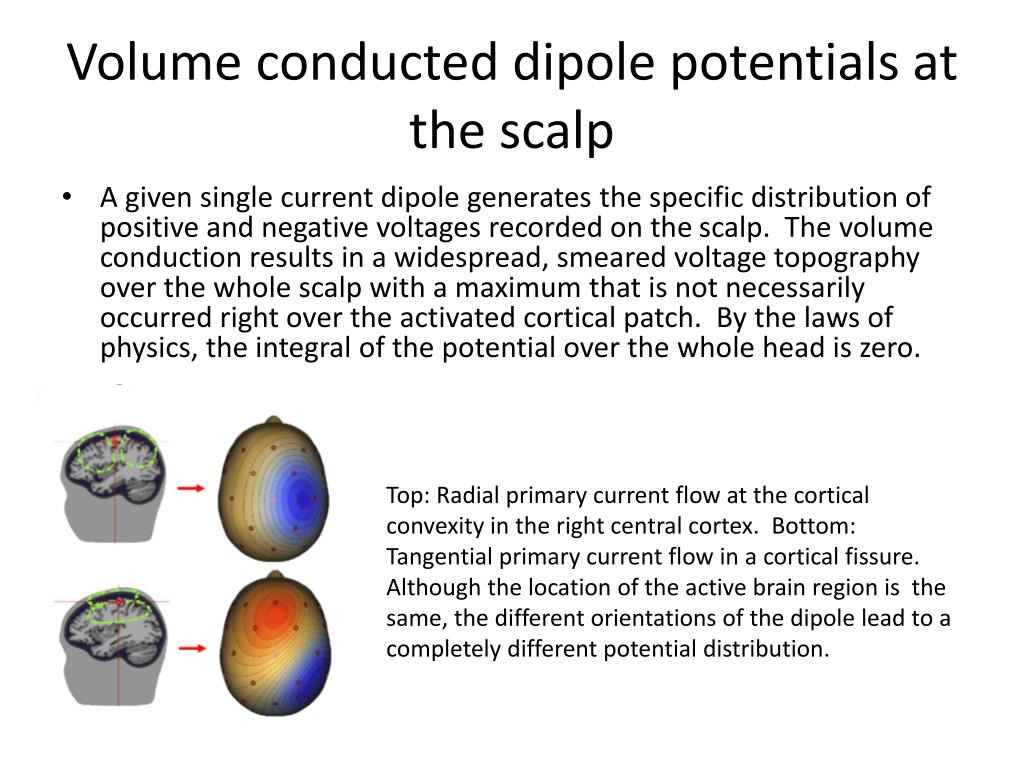 Volume conducted dipole potentials at the scalp

• A given single current dipole generates the specific distribution of positive and negative voltages recorded on the scalp. The volume conduction results in a widespread, smeared voltage topography over the whole scalp with a maximum that is not necessarily occurred right over the activated cortical patch. By the laws of physics, the integral of the potential over the whole head is zero.

Top: Radial primary current flow at the cortical convexity in the right central cortex. Bottom: Tangential primary current flow in a cortical fissure. Although the location of the active brain region is the same, the different orientations of the dipole lead to a completely different potential distribution.